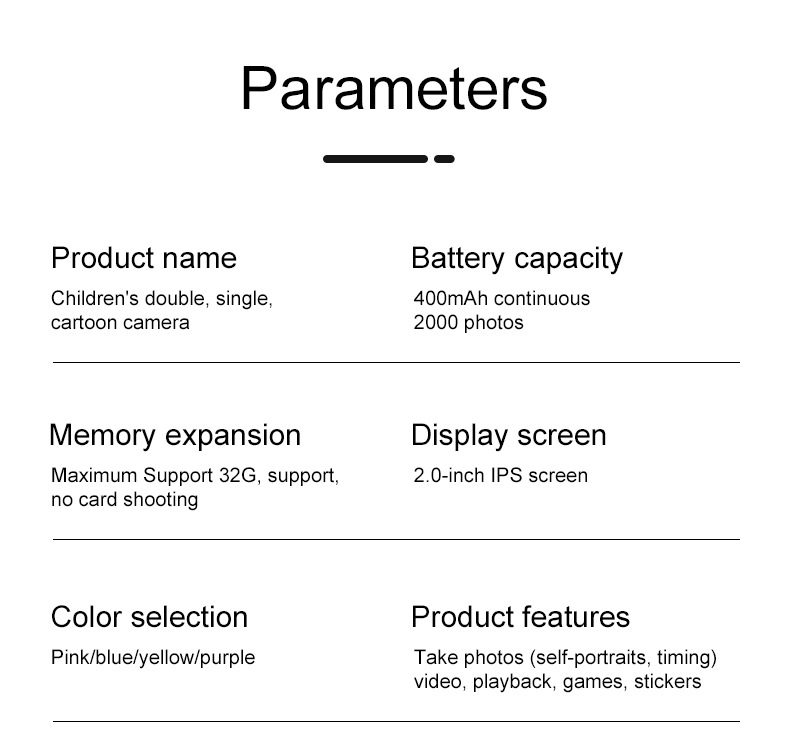 Parameters

Product name
Children's double, single, cartoon camera

Battery capacity
400mAh continuous 2000 photos

Memory expansion
Maximum Support 32G, support, no card shooting

Display screen
2.0-inch IPS screen

Color selection
Pink/blue/yellow/purple

Product features
Take photos (self-portraits, timing) video, playback, games, stickers